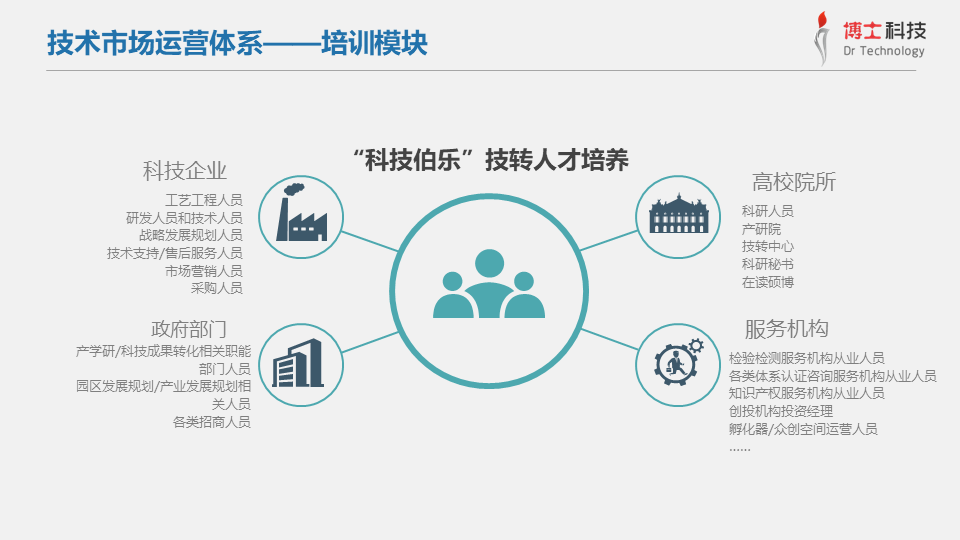 技术市场运营体系——培训模块

博士科技
Dr Technology

“科技伯乐”技转人才培养

科技企业
工艺工程人员
研发人员和技术人员
战略发展规划人员
技术支持/售后服务人员
市场营销人员
采购人员

政府部门
产学研/科技成果转化相关职能部门人员
园区发展规划/产业发展规划相关人员
各类招商人员

高校院所
科研人员
产研院
技转中心
科研秘书
在读硕博

服务机构
检验检测服务机构从业人员
各类体系认证咨询服务机构从业人员
知识产权服务机构从业人员
创投机构投资经理
孵化器/众创空间运营人员
……